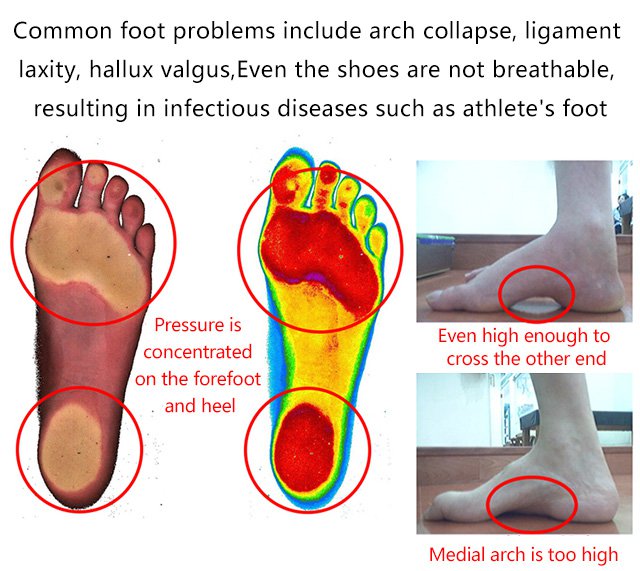 Common foot problems include arch collapse, ligament laxity, hallux valgus,Even the shoes are not breathable, resulting in infectious diseases such as athlete's foot

Pressure is concentrated on the forefoot and heel

Even high enough to cross the other end

Medial arch is too high